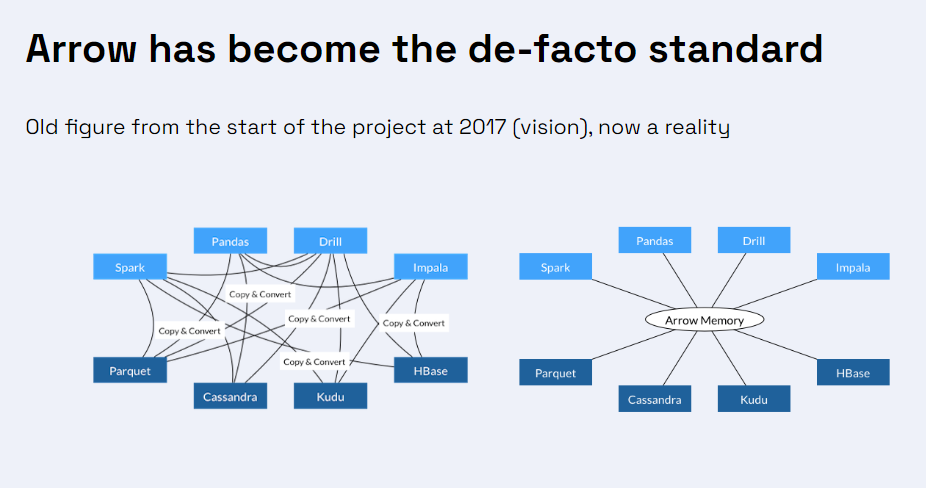 Arrow has become the de-facto standard

Old figure from the start of the project at 2017 (vision), now a reality

Pandas
Drill
Spark
Impala
Copy & Convert
Copy & Convert
Copy & Convert
Copy & Convert
Copy & Convert
Parquet
HBase
Cassandra
Kudu

Pandas
Drill
Spark
Impala
Arrow Memory
Parquet
HBase
Cassandra
Kudu